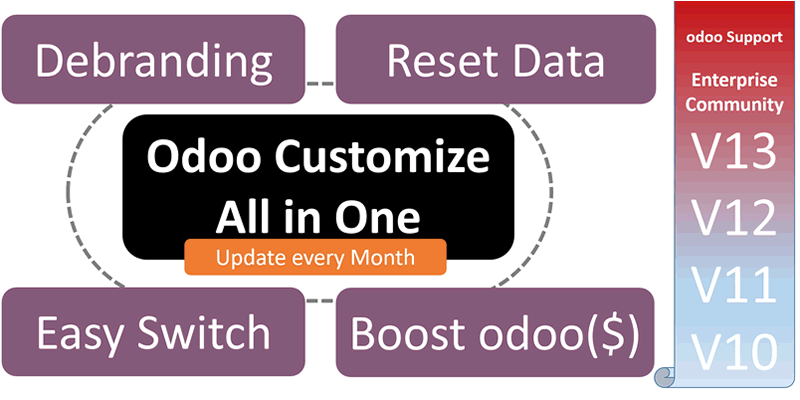 Debranding

Reset Data

Odoo Customize All in One

Update every Month

Easy Switch

Boost odoo($)

odoo Support

Enterprise Community

V13

V12

V11

V10